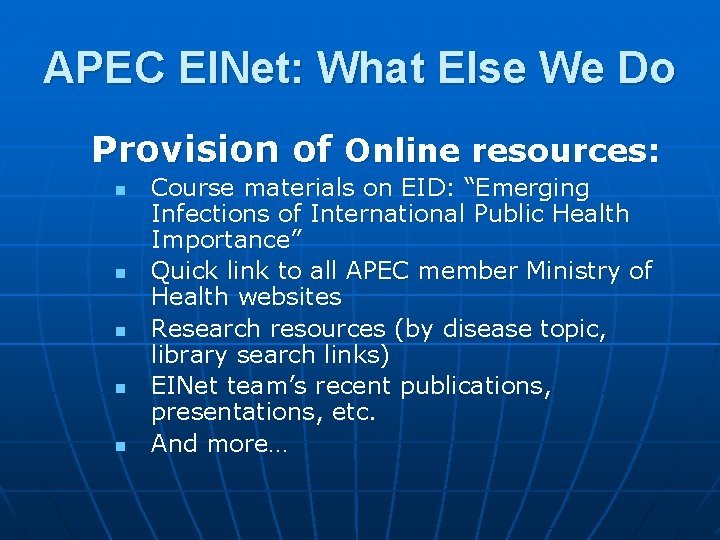 APEC EINet: What Else We Do

Provision of Online resources:

- Course materials on EID: “Emerging Infections of International Public Health Importance”
- Quick link to all APEC member Ministry of Health websites
- Research resources (by disease topic, library search links)
- EINet team’s recent publications, presentations, etc.
- And more…